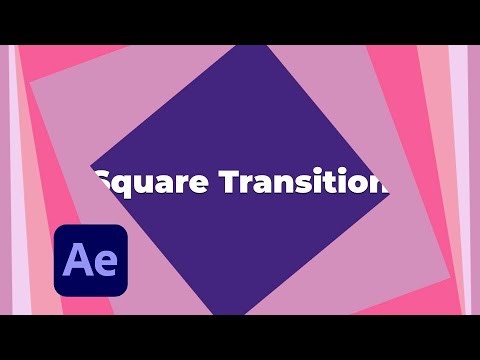 Square Transition

Ae